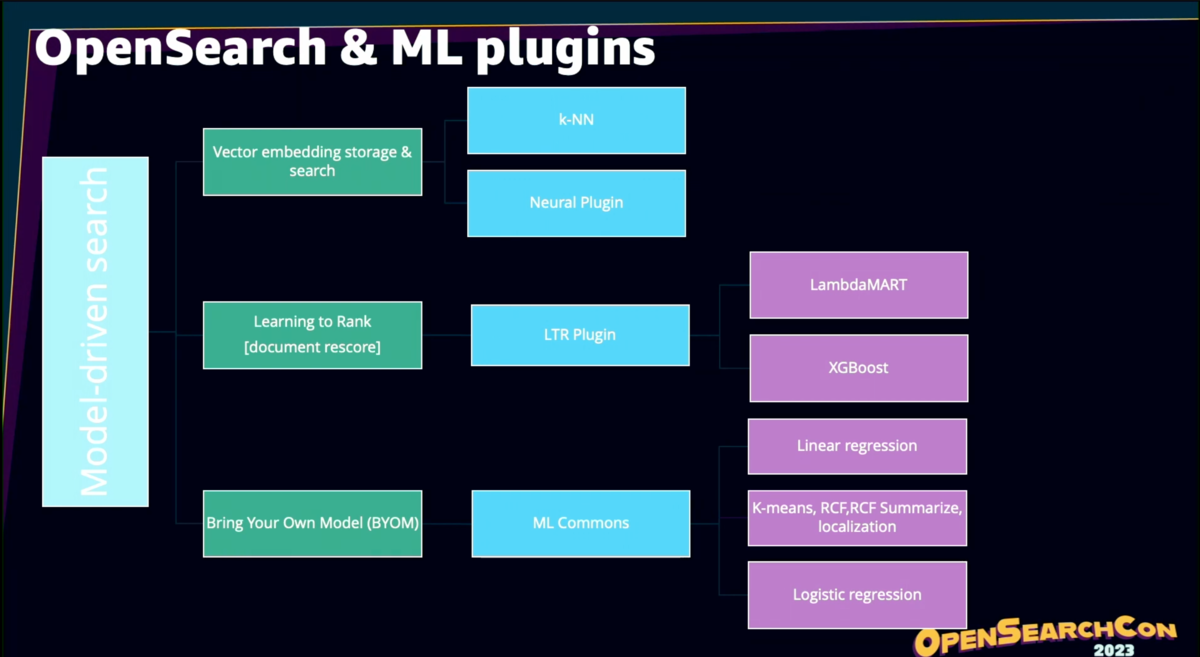 OpenSearch & ML plugins

Model-driven search

Vector embedding storage & search

k-NN

Neural Plugin

Learning to Rank [document rescore]

LTR Plugin

LambdaMART

XGBoost

Bring Your Own Model (BYOM)

ML Commons

Linear regression

K-means, RCF,RCF Summarize, localization

Logistic regression

OPENSEARCHCON 2023